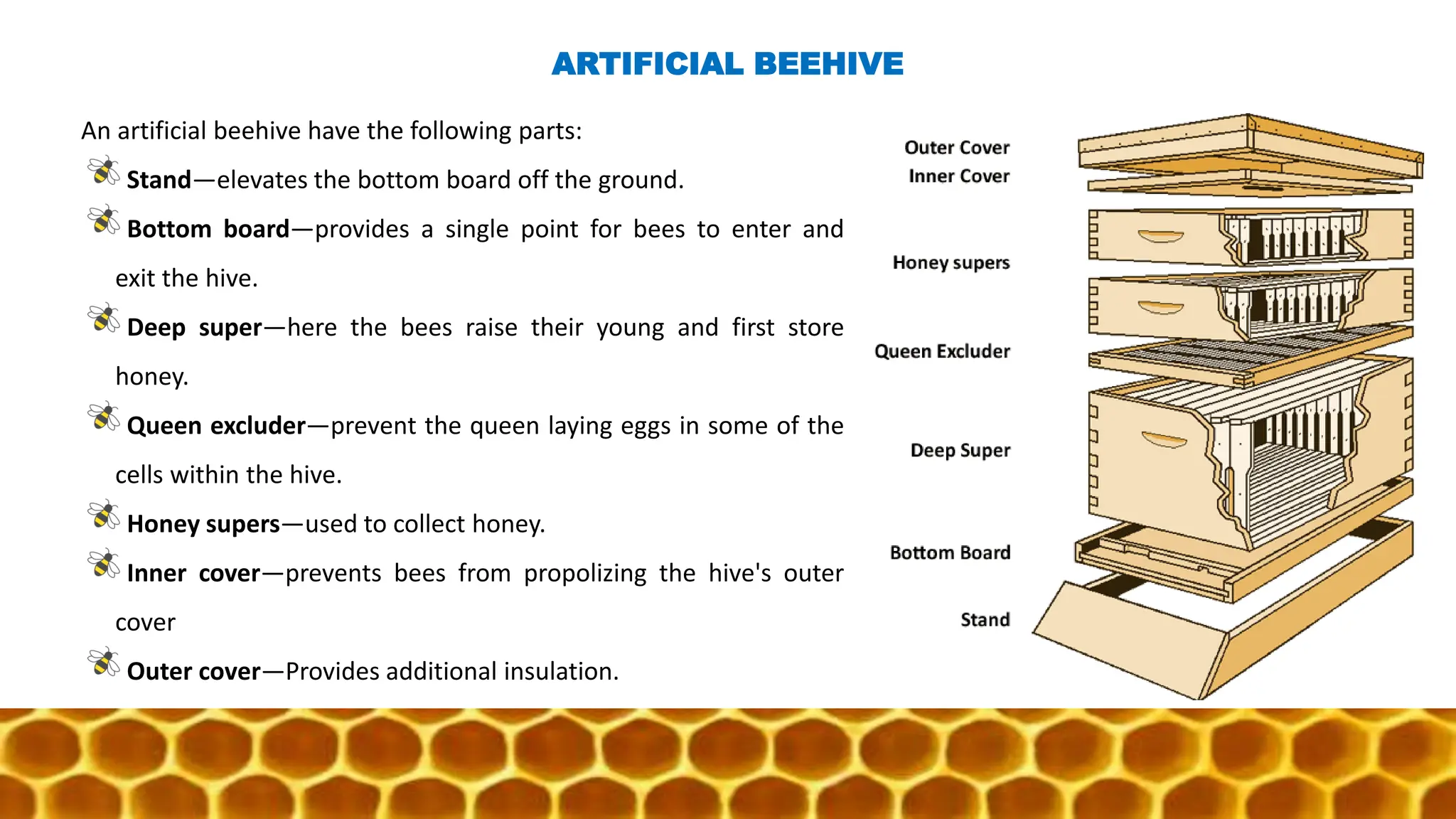 ARTIFICIAL BEEHIVE

An artificial beehive have the following parts:

Stand—elevates the bottom board off the ground.

Bottom board—provides a single point for bees to enter and exit the hive.

Deep super—here the bees raise their young and first store honey.

Queen excluder—prevent the queen laying eggs in some of the cells within the hive.

Honey supers—used to collect honey.

Inner cover—prevents bees from propolizing the hive's outer cover

Outer cover—Provides additional insulation.

Outer Cover
Inner Cover
Honey supers
Queen Excluder
Deep Super
Bottom Board
Stand